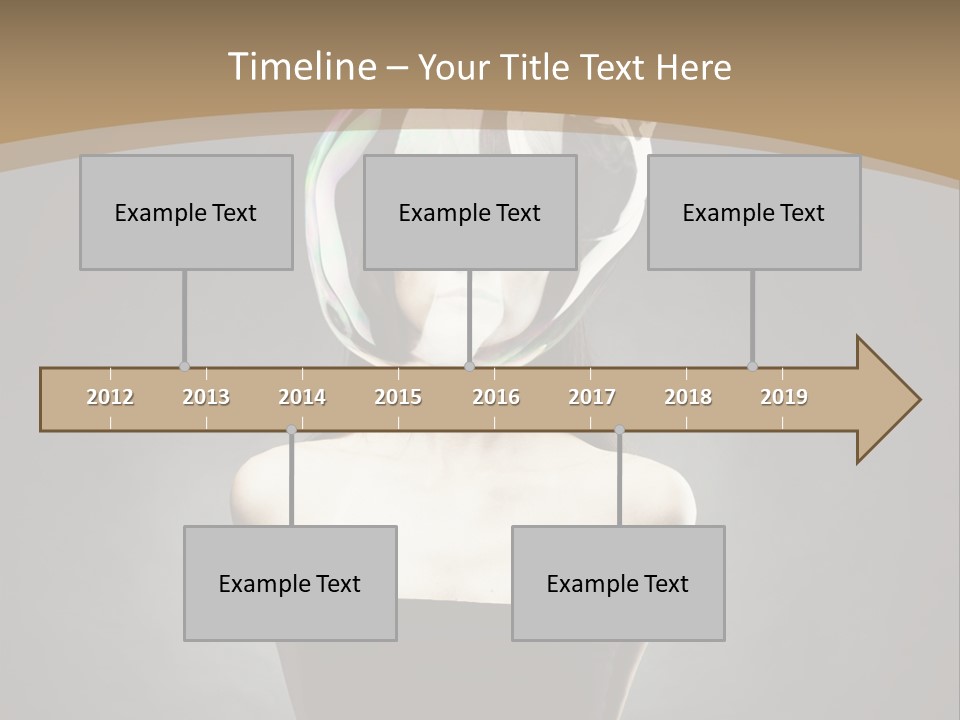 Timeline – Your Title Text Here

Example Text

Example Text

Example Text

2012 2013 2014 2015 2016 2017 2018 2019

Example Text

Example Text